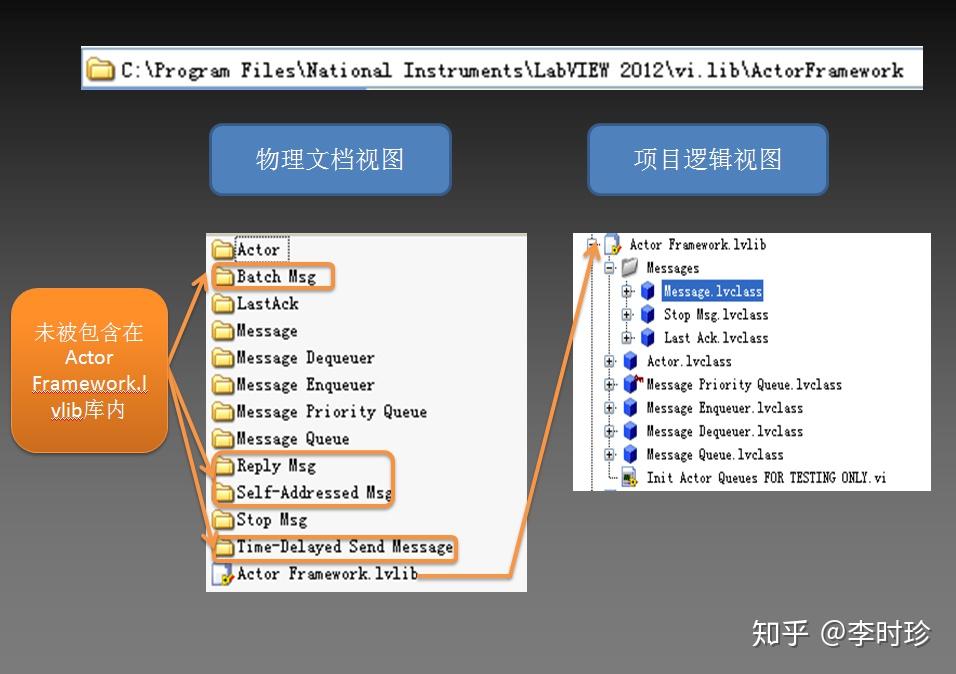 C:\Program Files\National Instruments\LabVIEW 2012\vi.lib\ActorFramework

物理文档视图

项目逻辑视图

未被包含在 Actor Framework.lvlib库内

Actor
Batch Msg
LastAck
Message
Message Dequeuer
Message Enqueuer
Message Priority Queue
Message Queue
Reply Msg
Self-Addressed Msg
Stop Msg
Time-Delayed Send Message
Actor Framework.lvlib

Actor Framework.lvlib
Messages
Message.lvclass
Stop Msg.lvclass
Last Ack.lvclass
Actor.lvclass
Message Priority Queue.lvclass
Message Enqueuer.lvclass
Message Dequeuer.lvclass
Message Queue.lvclass
Init Actor Queues FOR TESTING ONLY.vi

知乎 @李时珍